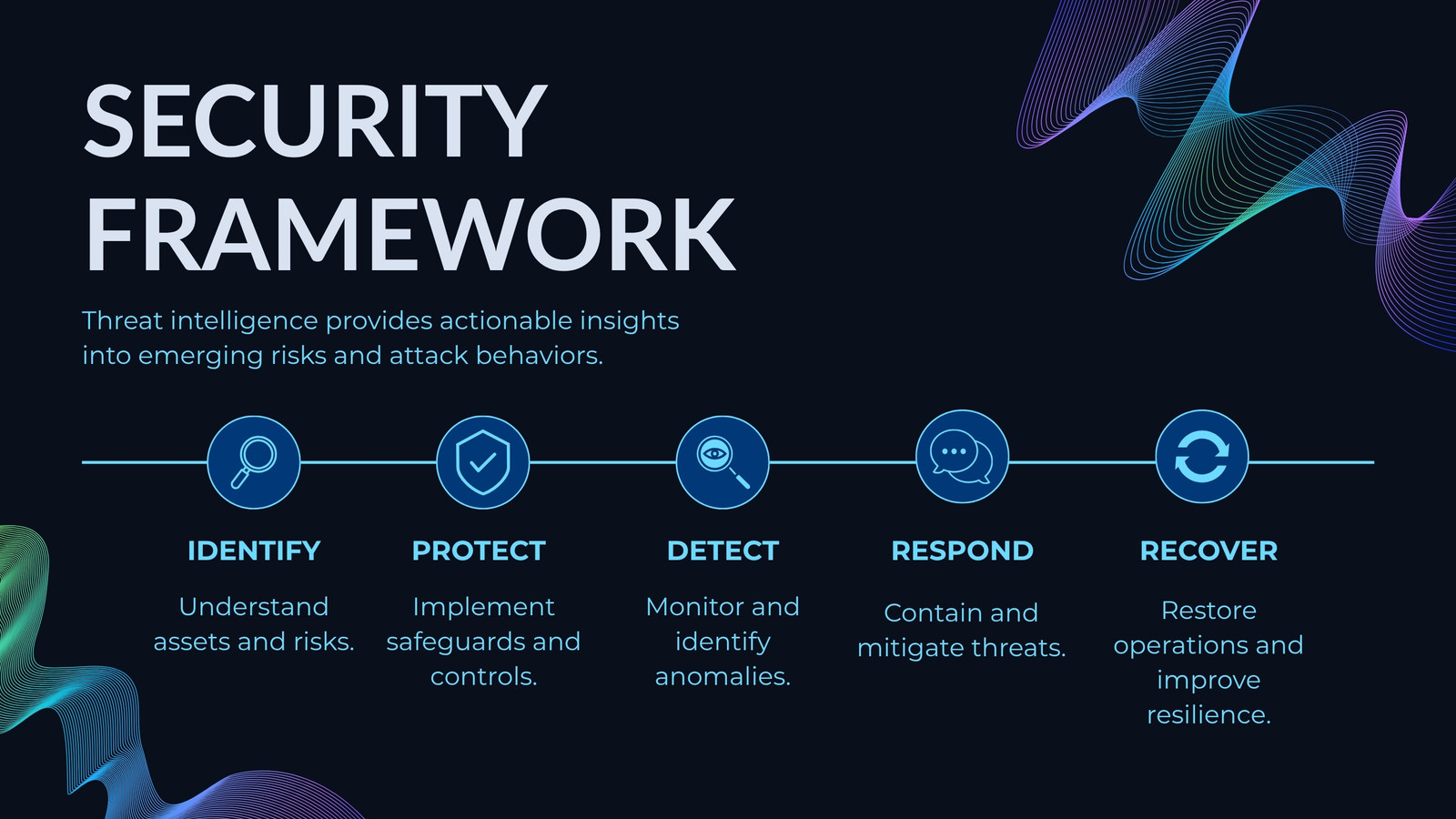 SECURITY FRAMEWORK

Threat intelligence provides actionable insights into emerging risks and attack behaviors.

IDENTIFY

Understand assets and risks.

PROTECT

Implement safeguards and controls.

DETECT

Monitor and identify anomalies.

RESPOND

Contain and mitigate threats.

RECOVER

Restore operations and improve resilience.